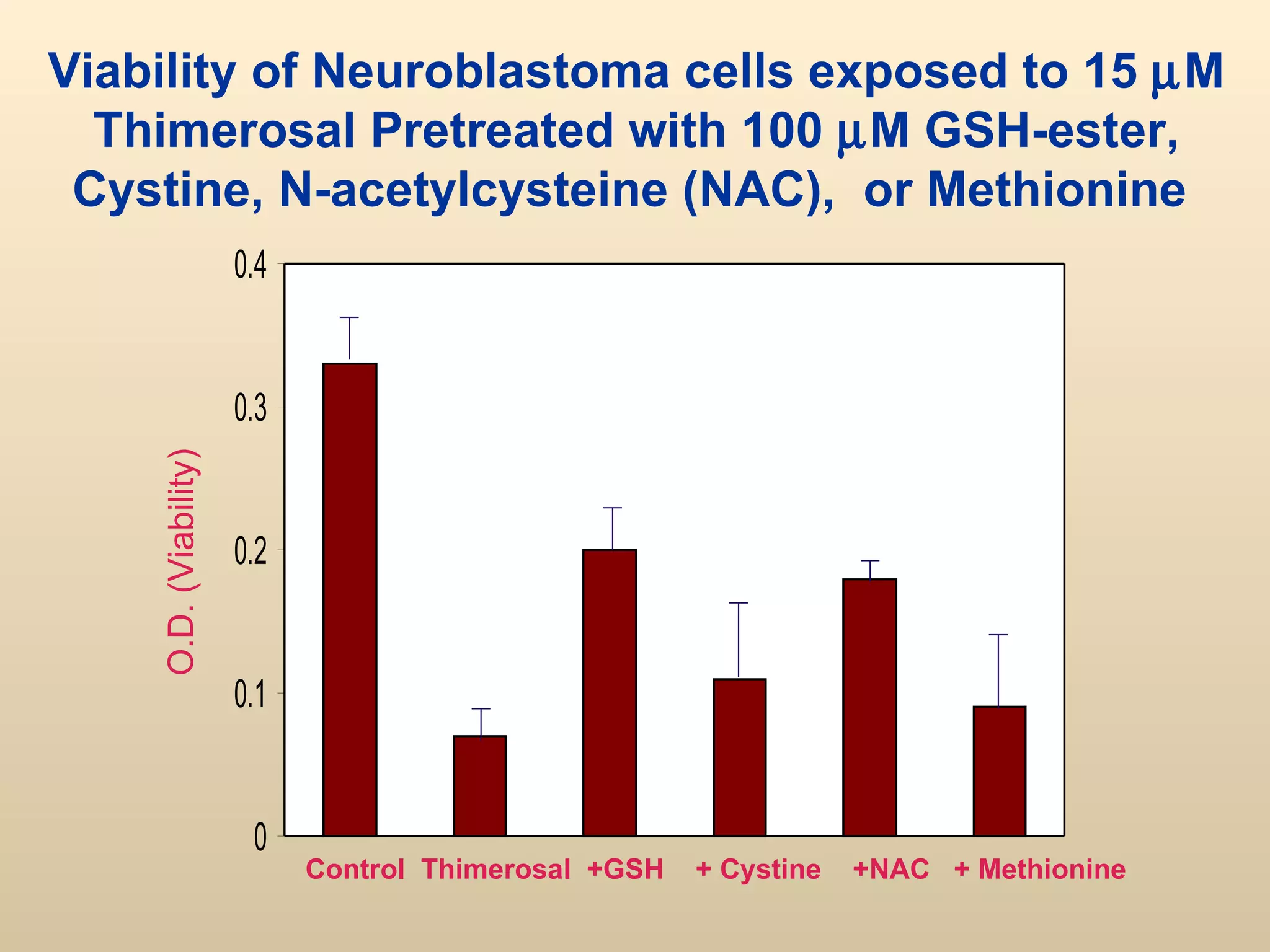 Viability of Neuroblastoma cells exposed to 15 μM Thimerosal Pretreated with 100 μM GSH-ester, Cystine, N-acetylcysteine (NAC), or Methionine

O.D. (Viability)

0.4
0.3
0.2
0.1
0

Control Thimerosal +GSH + Cystine +NAC + Methionine